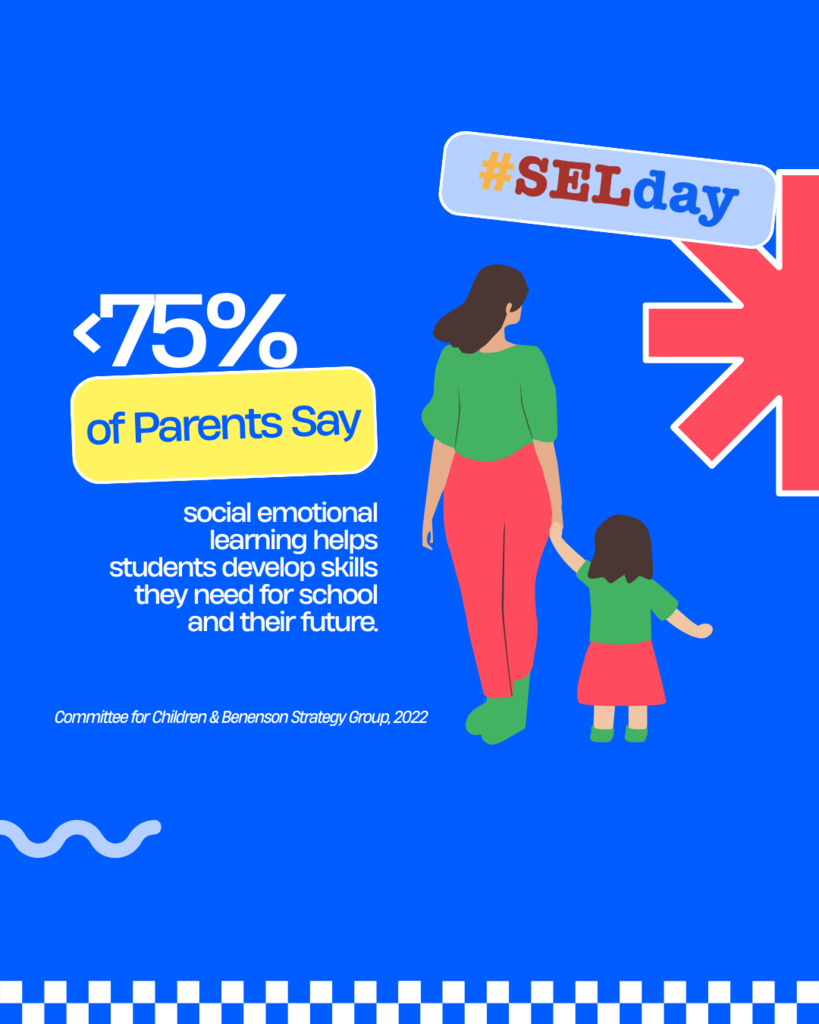 #SELday

<75%

of Parents Say

social emotional learning helps students develop skills they need for school and their future.

Committee for Children & Benenson Strategy Group, 2022